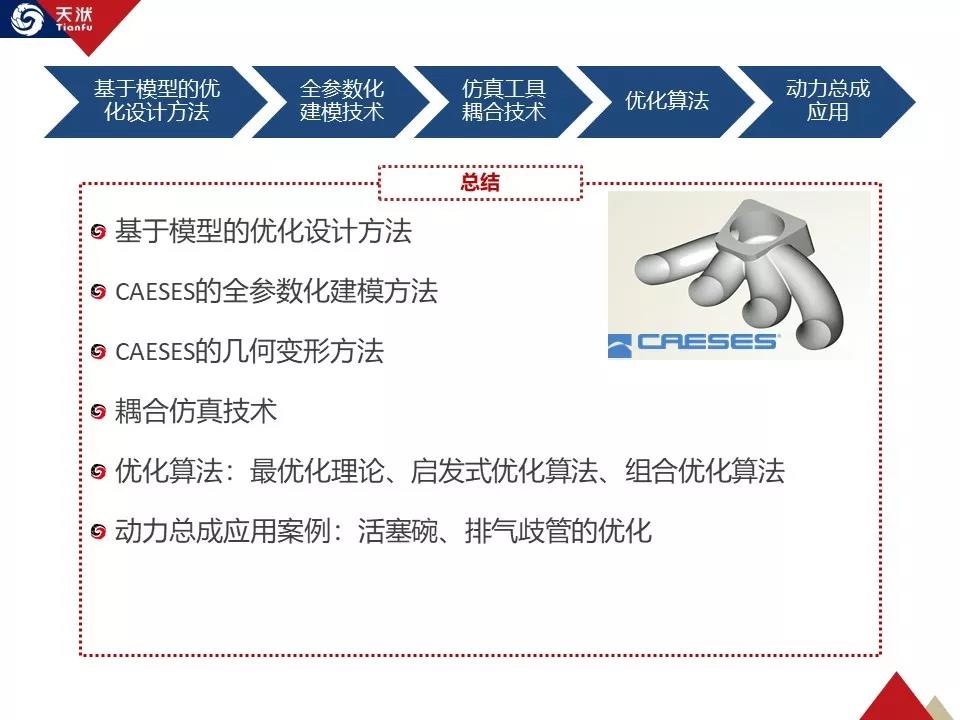 天洑
Tianfu

基于模型的优化设计方法

全参数化建模技术

仿真工具耦合技术

优化算法

动力总成应用

总结

基于模型的优化设计方法

CAESES的全参数化建模方法

CAESES的几何变形方法

耦合仿真技术

优化算法：最优化理论、启发式优化算法、组合优化算法

动力总成应用案例：活塞碗、排气歧管的优化

CAESES